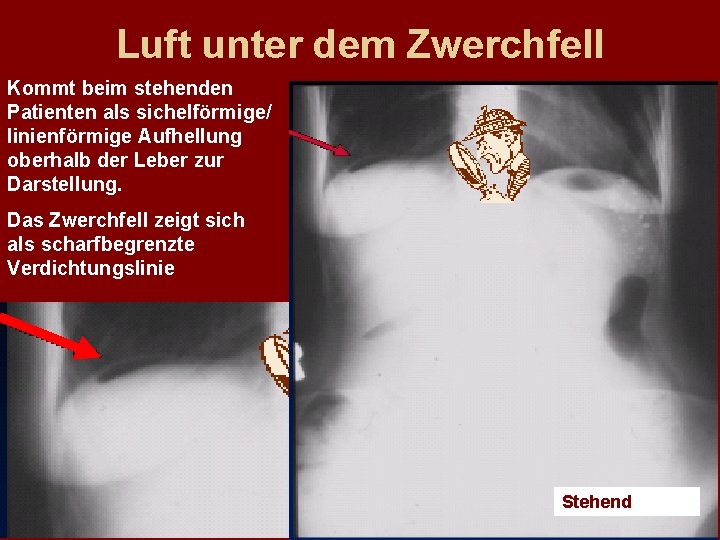 Luft unter dem Zwerchfell

Kommt beim stehenden Patienten als sichelförmige/ linienförmige Aufhellung oberhalb der Leber zur Darstellung.

Das Zwerchfell zeigt sich als scharfbegrenzte Verdichtungslinie

Stehend